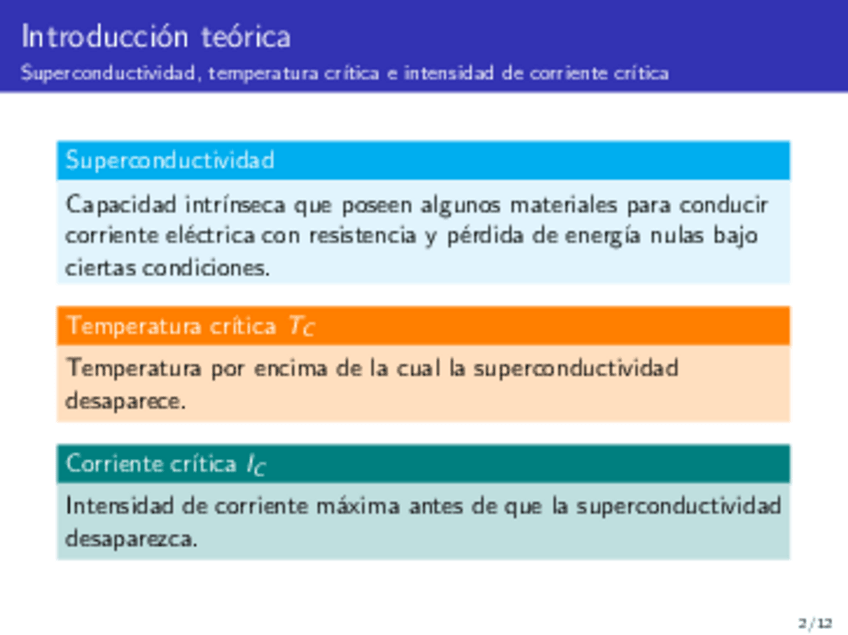 Introducción teórica
Superconductividad, temperatura crítica e intensidad de corriente crítica

Superconductividad

Capacidad intrínseca que poseen algunos materiales para conducir corriente eléctrica con resistencia y pérdida de energía nulas bajo ciertas condiciones.

Temperatura crítica $T_C$

Temperatura por encima de la cual la superconductividad desaparece.

Corriente crítica $I_C$

Intensidad de corriente máxima antes de que la superconductividad desaparezca.

2/12